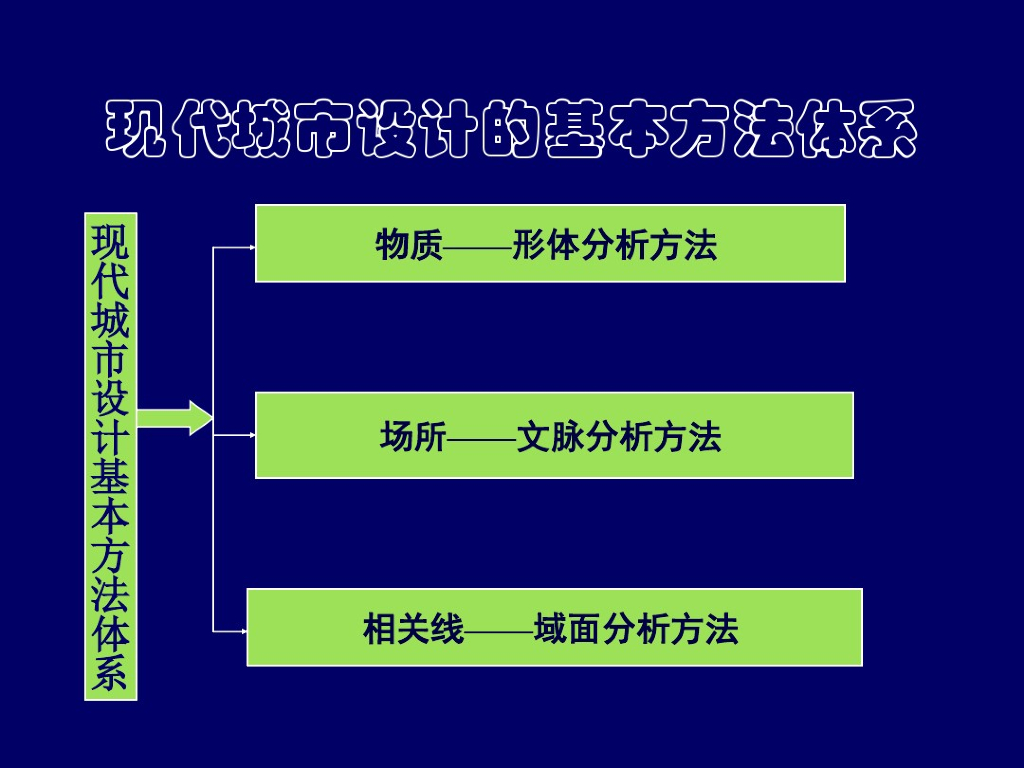 现代城市设计的基本方法体系

现代城市设计基本方法体系

物质——形体分析方法

场所——文脉分析方法

相关线——域面分析方法